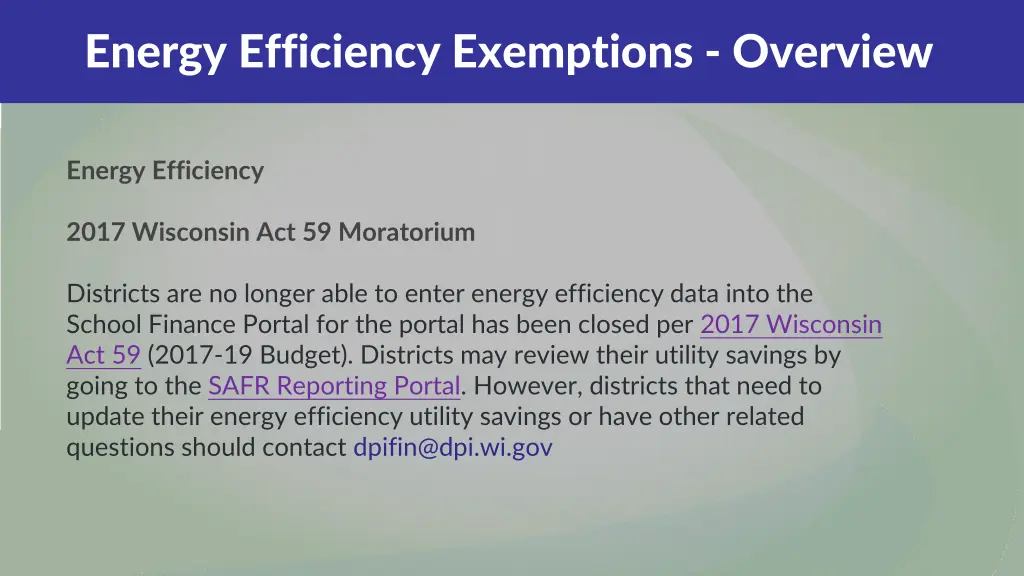 Energy Efficiency Exemptions - Overview

Energy Efficiency

2017 Wisconsin Act 59 Moratorium

Districts are no longer able to enter energy efficiency data into the School Finance Portal for the portal has been closed per 2017 Wisconsin Act 59 (2017-19 Budget). Districts may review their utility savings by going to the SAFR Reporting Portal. However, districts that need to update their energy efficiency utility savings or have other related questions should contact dpifin@dpi.wi.gov